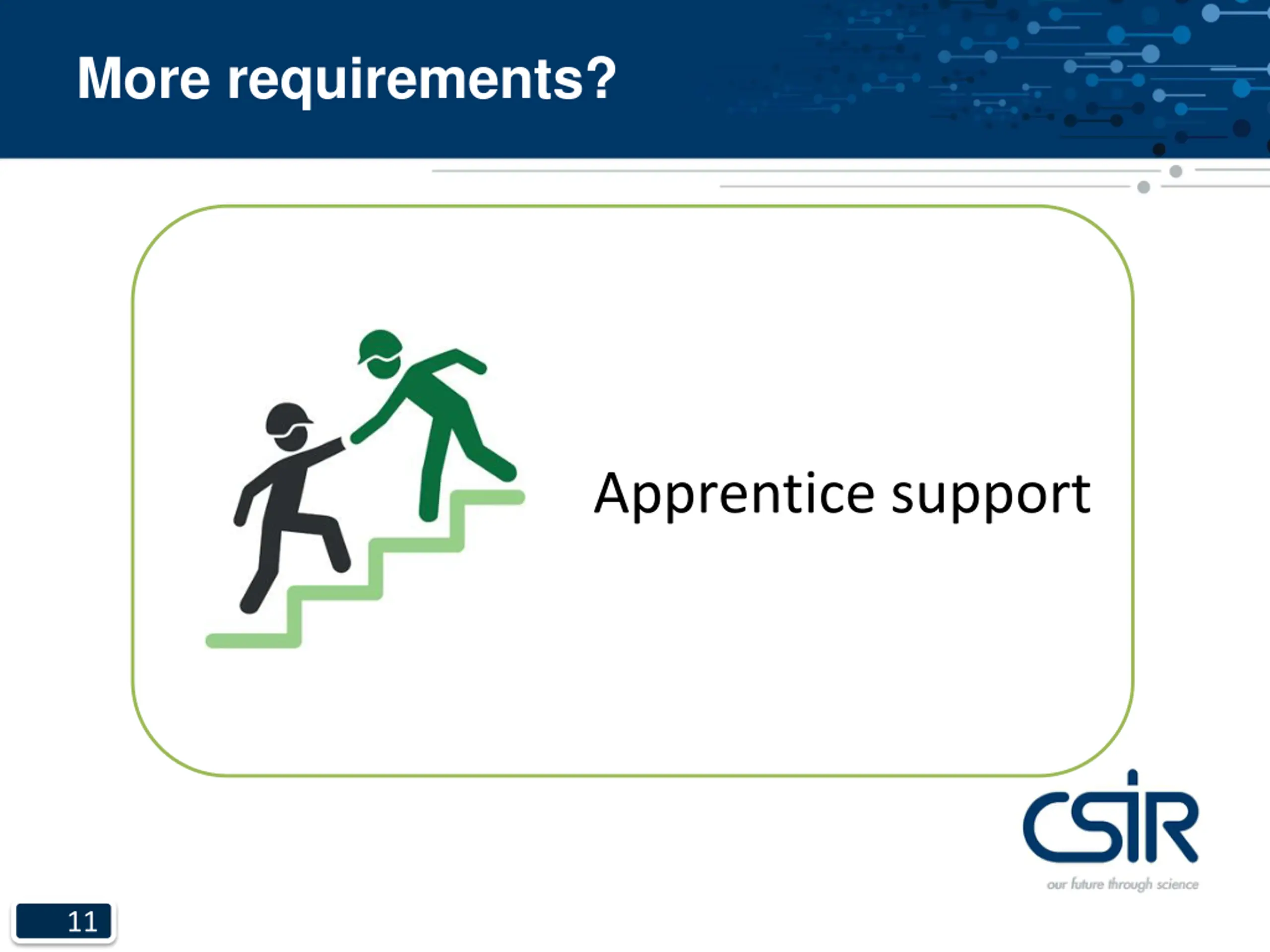 More requirements?

Apprentice support

CSIR

our future through science

11